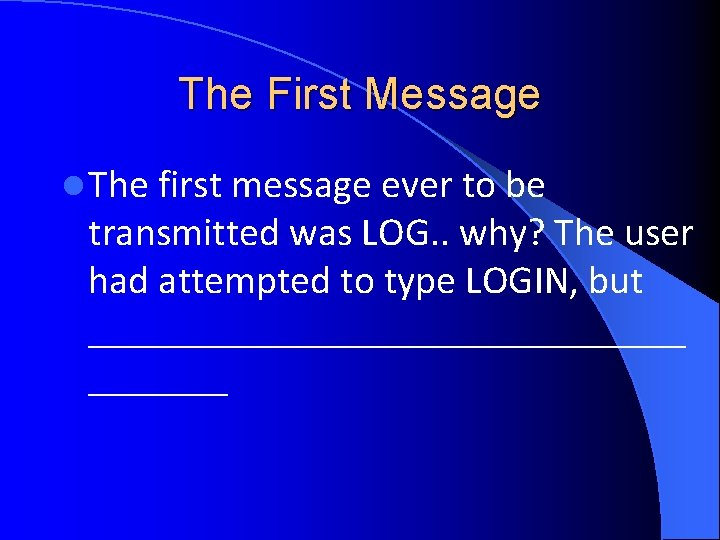 The First Message

The first message ever to be transmitted was LOG.. why? The user had attempted to type LOGIN, but ________________________________ ________